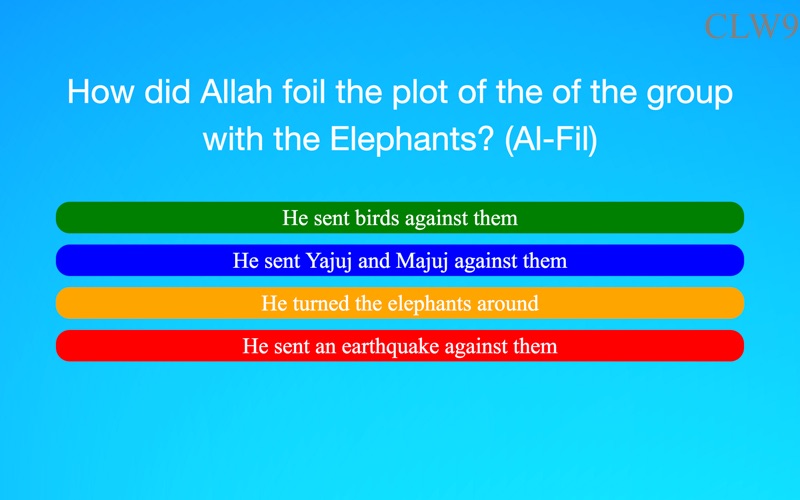 CLW9

How did Allah foil the plot of the of the group with the Elephants? (Al-Fil)

He sent birds against them

He sent Yajuj and Majuj against them

He turned the elephants around

He sent an earthquake against them